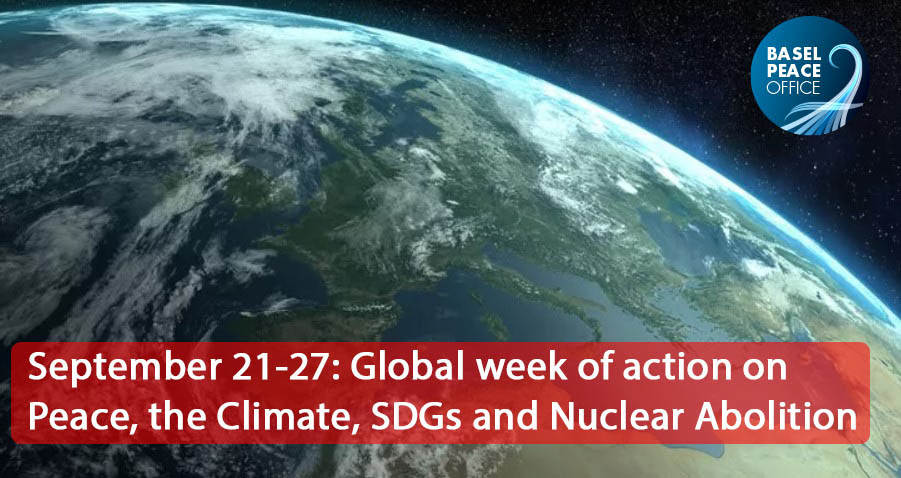 BASEL PEACE OFFICE

September 21-27: Global week of action on Peace, the Climate, SDGs and Nuclear Abolition